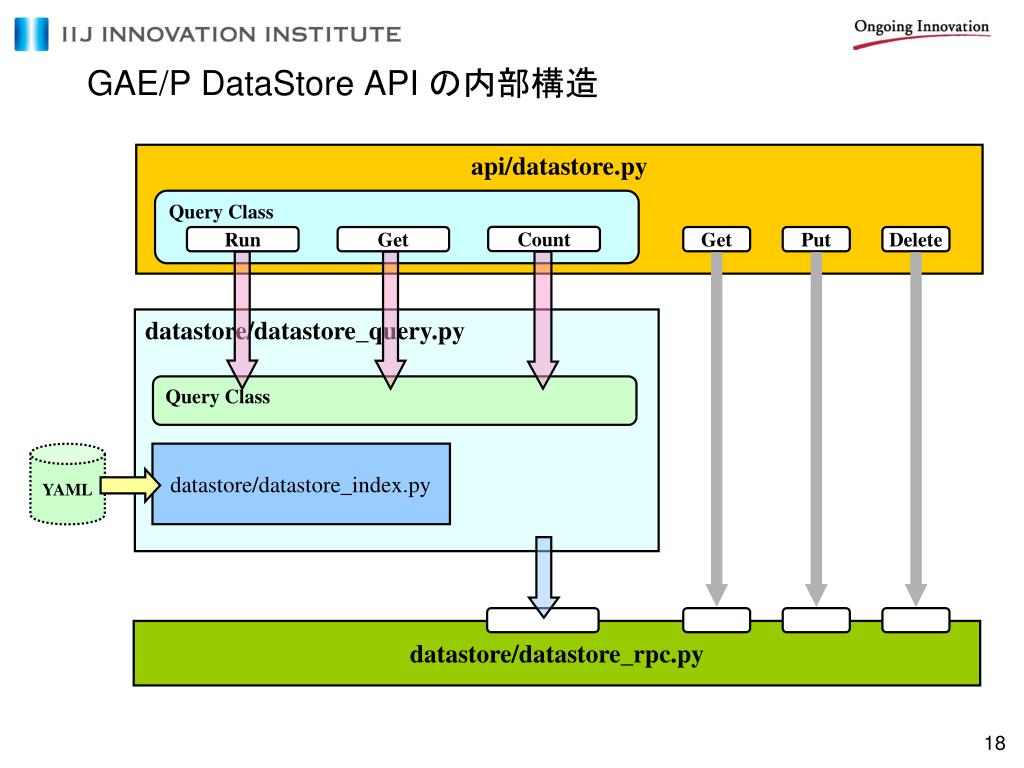 IIJ INNOVATION INSTITUTE

Ongoing Innovation

GAE/P DataStore API の内部構造

api/datastore.py

Query Class

Run

Get

Count

Get

Put

Delete

datastore/datastore_query.py

Query Class

YAML

datastore/datastore_index.py

datastore/datastore_rpc.py

18